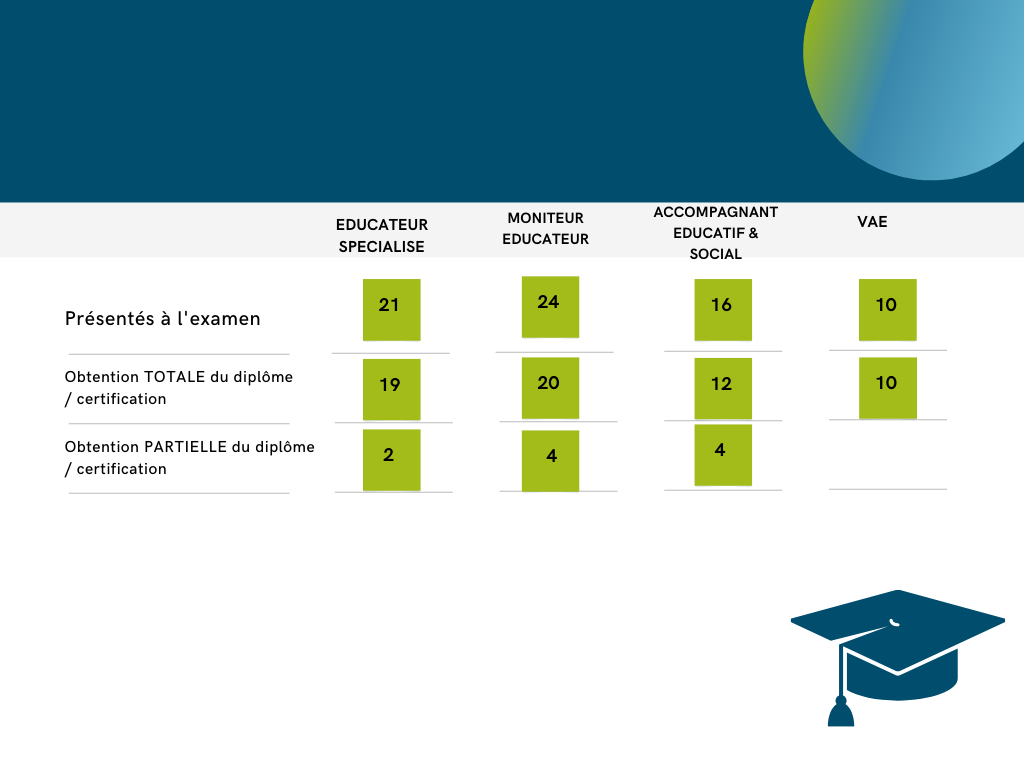 |  | EDUCATEUR SPECIALISE | MONITEUR EDUCATEUR | ACCOMPAGNANT EDUCATIF & SOCIAL | VAE |
|---|---|---|---|---|
| Présentés à l'examen | 21 | 24 | 16 | 10 |
| Obtention TOTALE du diplôme / certification | 19 | 20 | 12 | 10 |
| Obtention PARTIELLE du diplôme / certification | 2 | 4 | 4 |  |